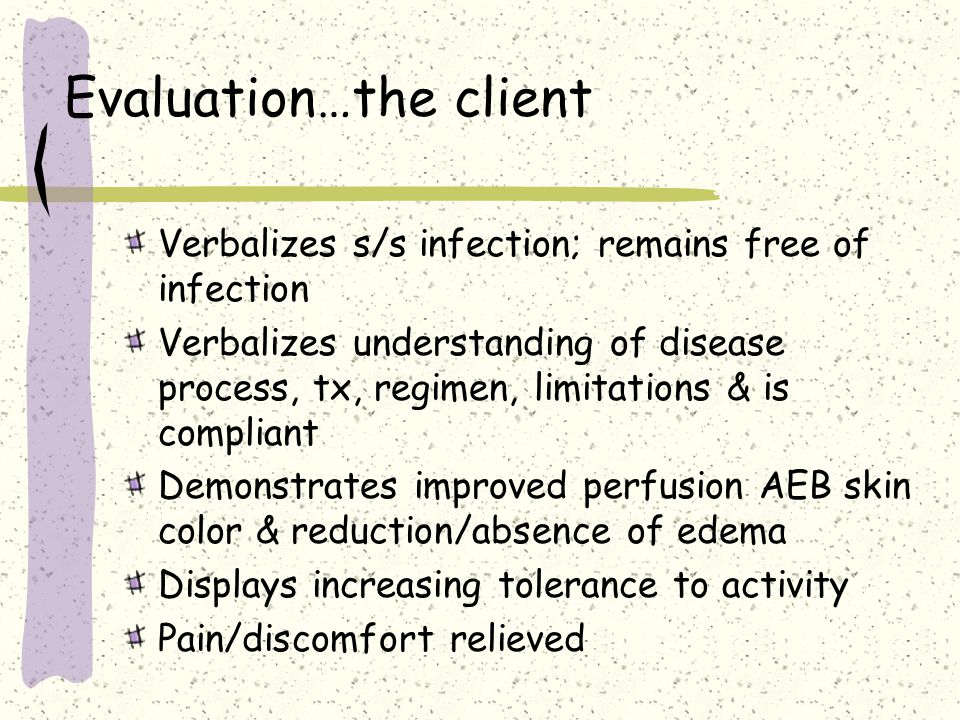 Evaluation…the client

Verbalizes s/s infection; remains free of infection

Verbalizes understanding of disease process, tx, regimen, limitations & is compliant

Demonstrates improved perfusion AEB skin color & reduction/absence of edema

Displays increasing tolerance to activity

Pain/discomfort relieved